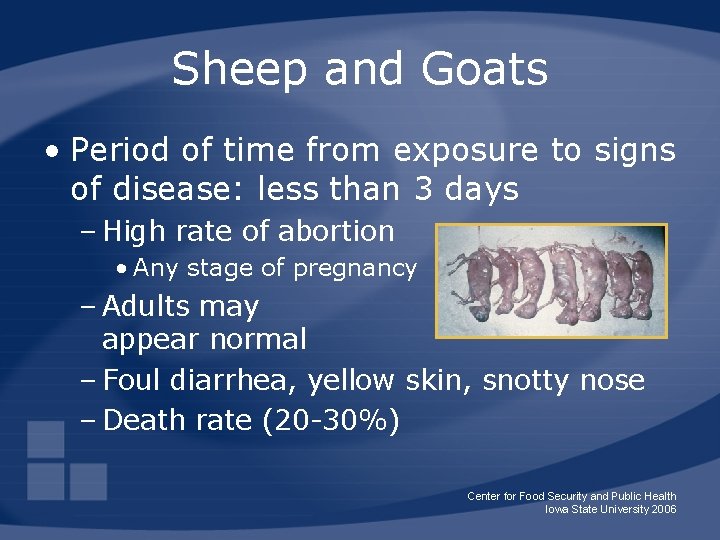 Sheep and Goats

• Period of time from exposure to signs of disease: less than 3 days
– High rate of abortion
• Any stage of pregnancy
– Adults may appear normal
– Foul diarrhea, yellow skin, snotty nose
– Death rate (20-30%)

Center for Food Security and Public Health
Iowa State University 2006